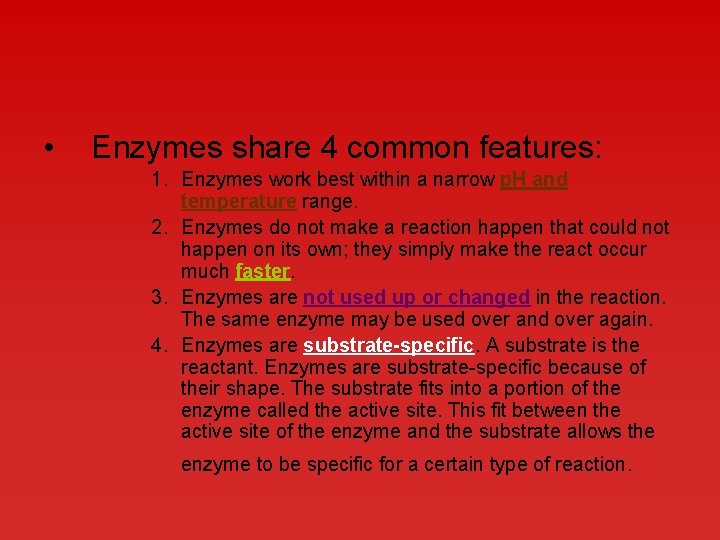 • Enzymes share 4 common features:

1. Enzymes work best within a narrow pH and temperature range.
2. Enzymes do not make a reaction happen that could not happen on its own; they simply make the react occur much faster.
3. Enzymes are not used up or changed in the reaction. The same enzyme may be used over and over again.
4. Enzymes are substrate-specific. A substrate is the reactant. Enzymes are substrate-specific because of their shape. The substrate fits into a portion of the enzyme called the active site. This fit between the active site of the enzyme and the substrate allows the enzyme to be specific for a certain type of reaction.